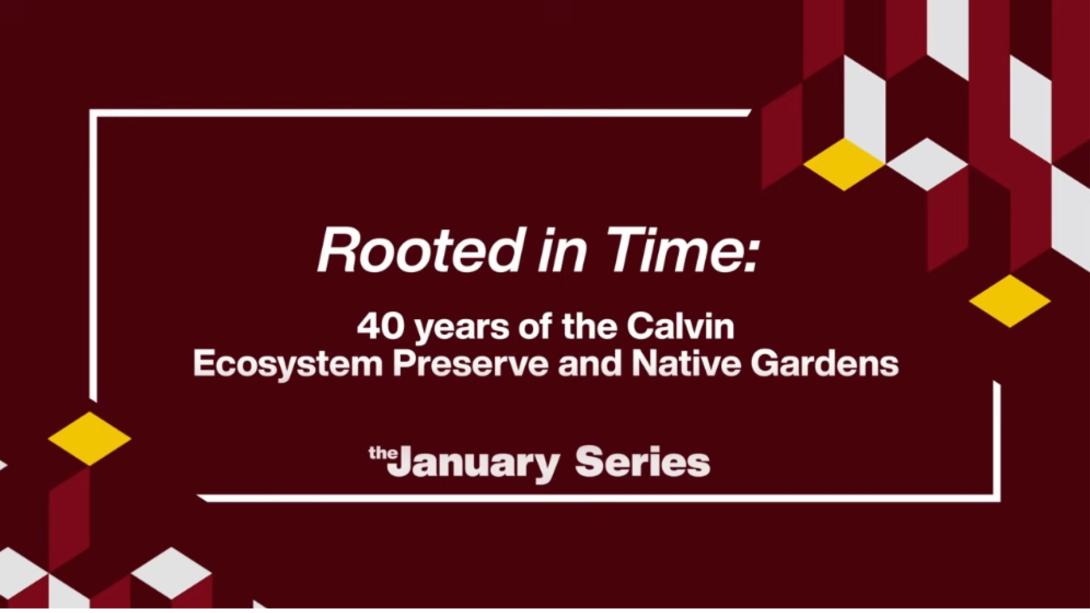 Rooted in Time:

40 years of the Calvin Ecosystem Preserve and Native Gardens

the January Series